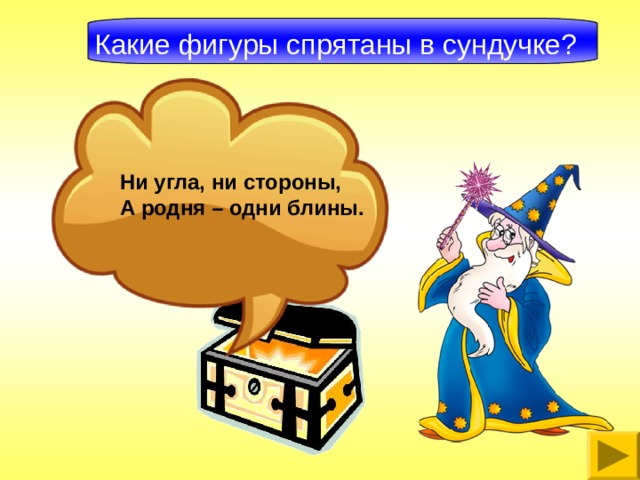 Какие фигуры спрятаны в сундучке?

Ни угла, ни стороны,
А родня – одни блины.